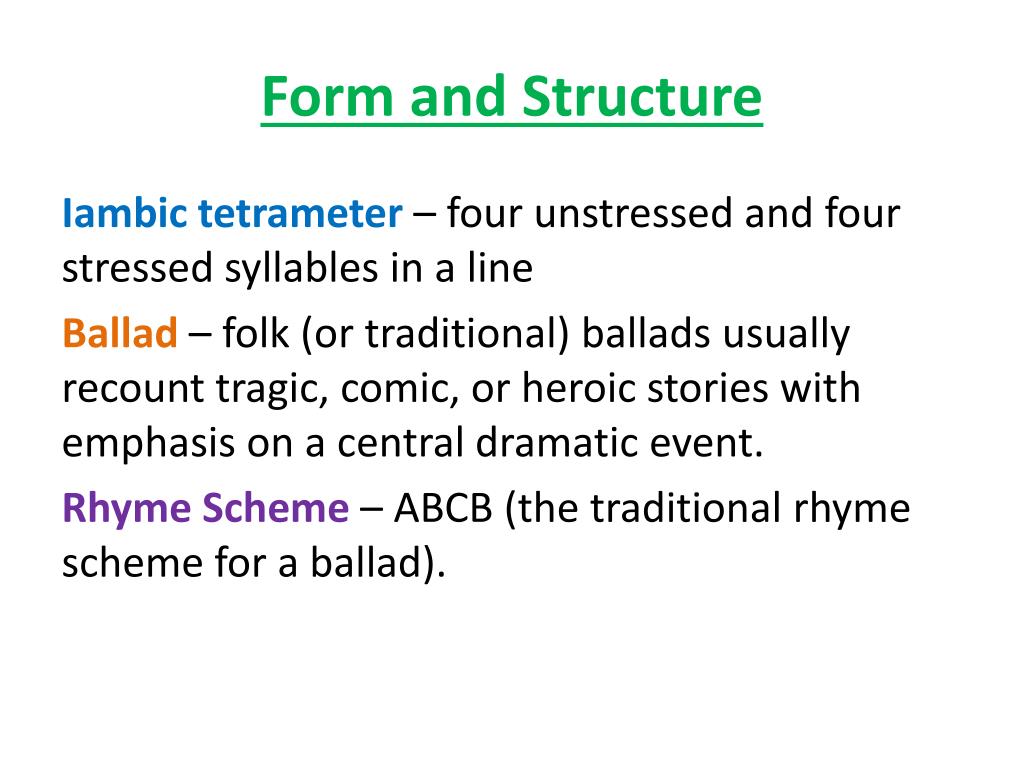 Form and Structure

Iambic tetrameter – four unstressed and four stressed syllables in a line

Ballad – folk (or traditional) ballads usually recount tragic, comic, or heroic stories with emphasis on a central dramatic event.

Rhyme Scheme – ABCB (the traditional rhyme scheme for a ballad).